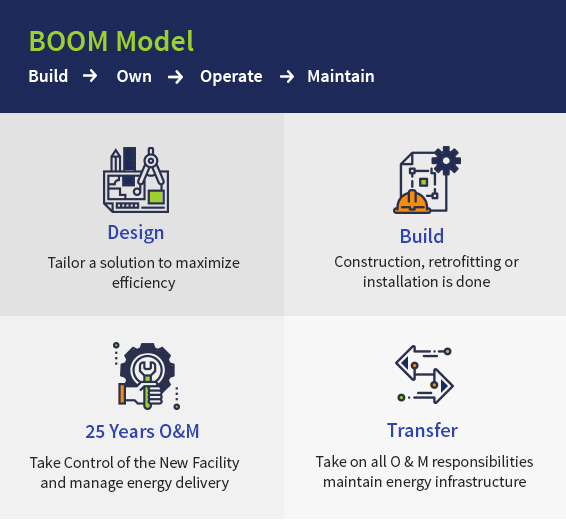 BOOM Model

Build → Own → Operate → Maintain

Design

Tailor a solution to maximize efficiency

Build

Construction, retrofitting or installation is done

25 Years O&M

Take Control of the New Facility and manage energy delivery

Transfer

Take on all O & M responsibilities maintain energy infrastructure